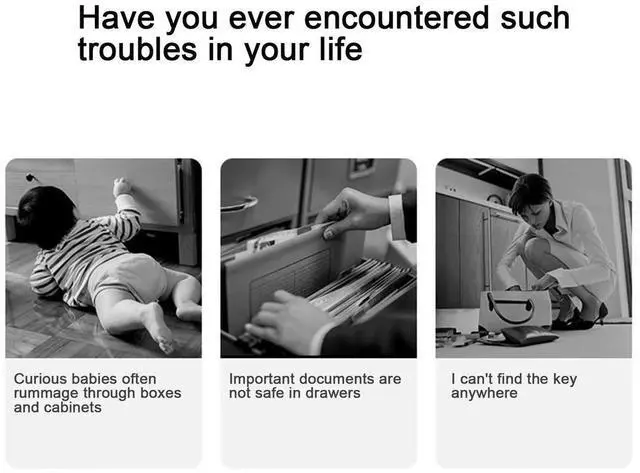 Have you ever encountered such troubles in your life

Curious babies often rummage through boxes and cabinets

Important documents are not safe in drawers

I can't find the key anywhere